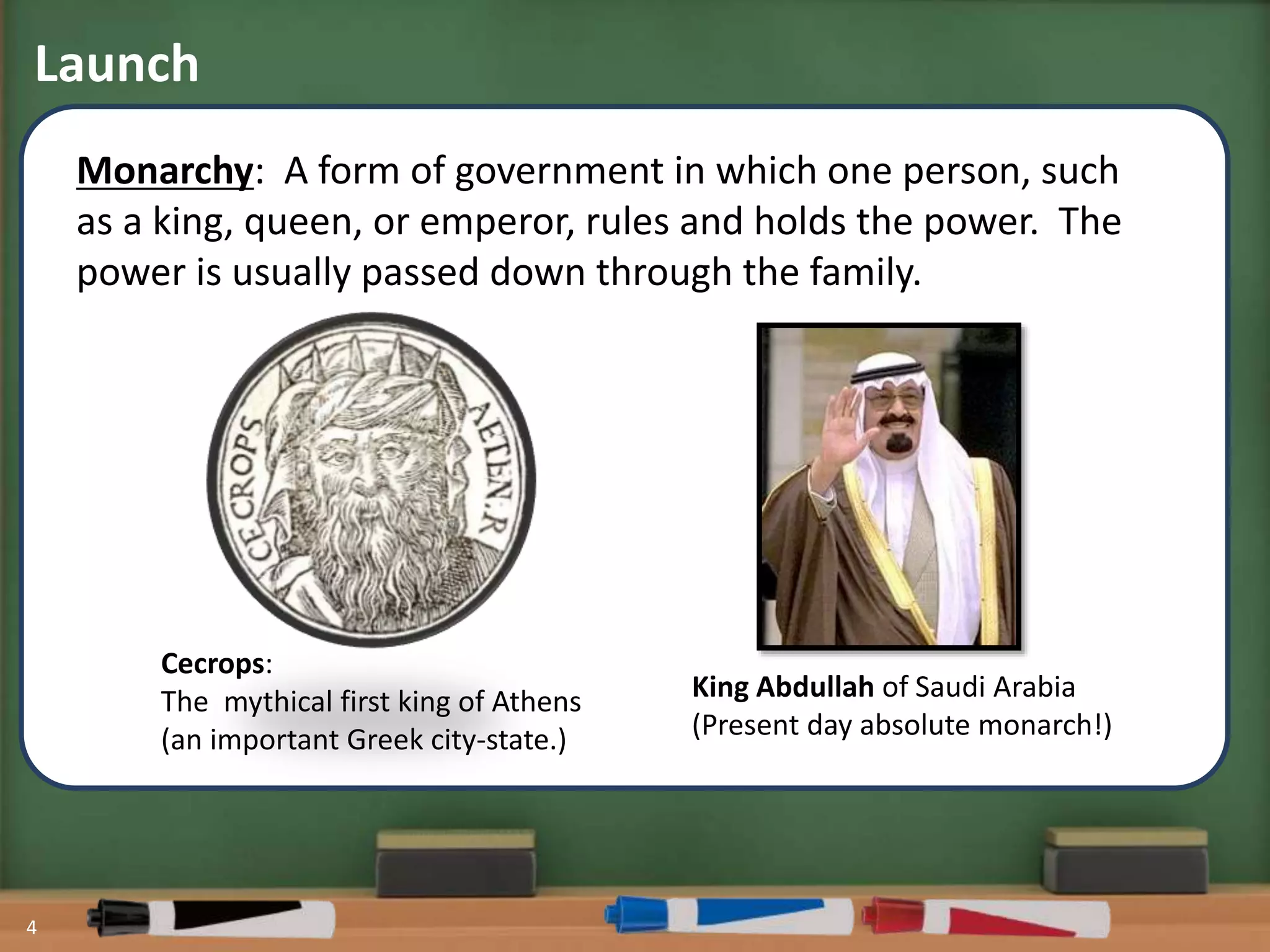 Launch

Monarchy: A form of government in which one person, such as a king, queen, or emperor, rules and holds the power. The power is usually passed down through the family.

CECROPS AETEN.R

Cecrops:
The mythical first king of Athens (an important Greek city-state.)

King Abdullah of Saudi Arabia
(Present day absolute monarch!)

4